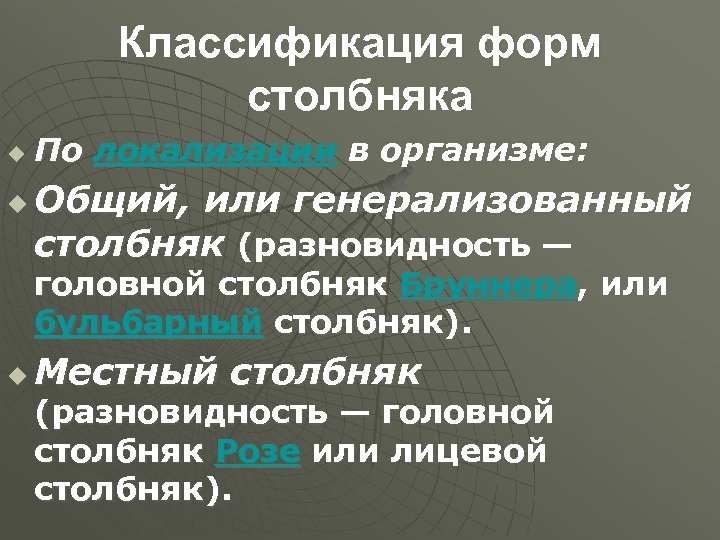 Классификация форм столбняка

По локализации в организме:

Общий, или генерализованный столбняк (разновидность — головной столбняк Бруннера, или бульбарный столбняк).

Местный столбняк (разновидность — головной столбняк Розе или лицевой столбняк).